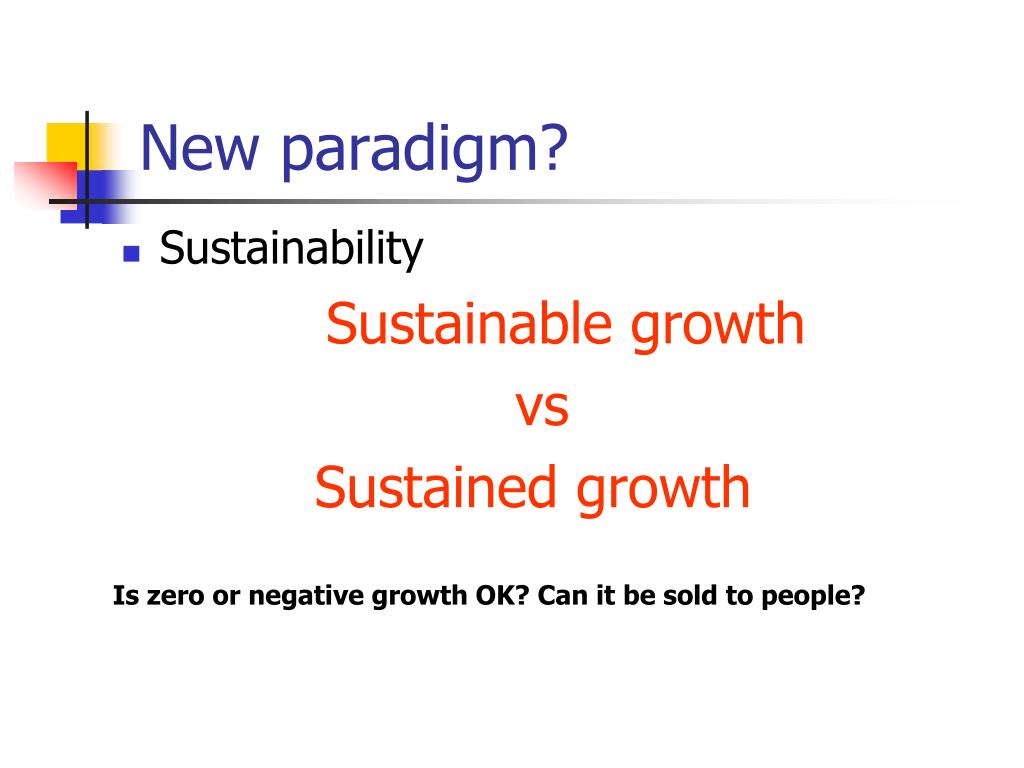 New paradigm?

Sustainability

Sustainable growth
vs
Sustained growth

Is zero or negative growth OK? Can it be sold to people?